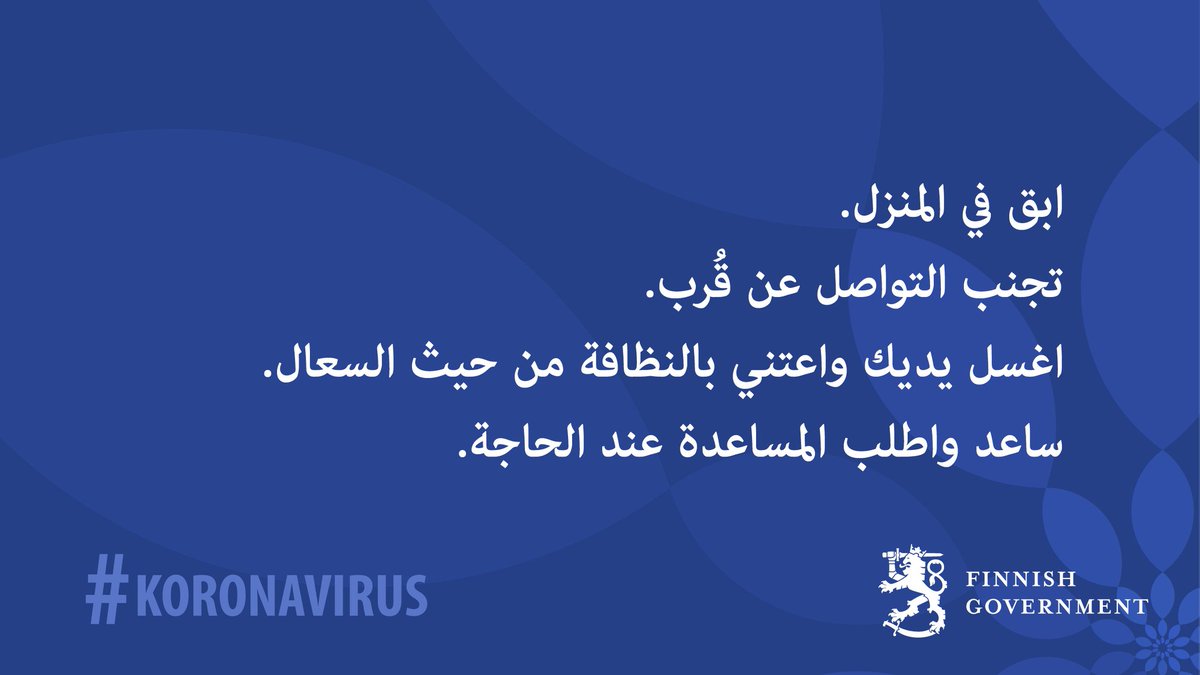 ابق في المنزل.

تجنب التواصل عن قُرب.

اغسل يديك واعتني بالنظافة من حيث السعال.

ساعد واطلب المساعدة عند الحاجة.

#KORONAVIRUS

FINNISH GOVERNMENT